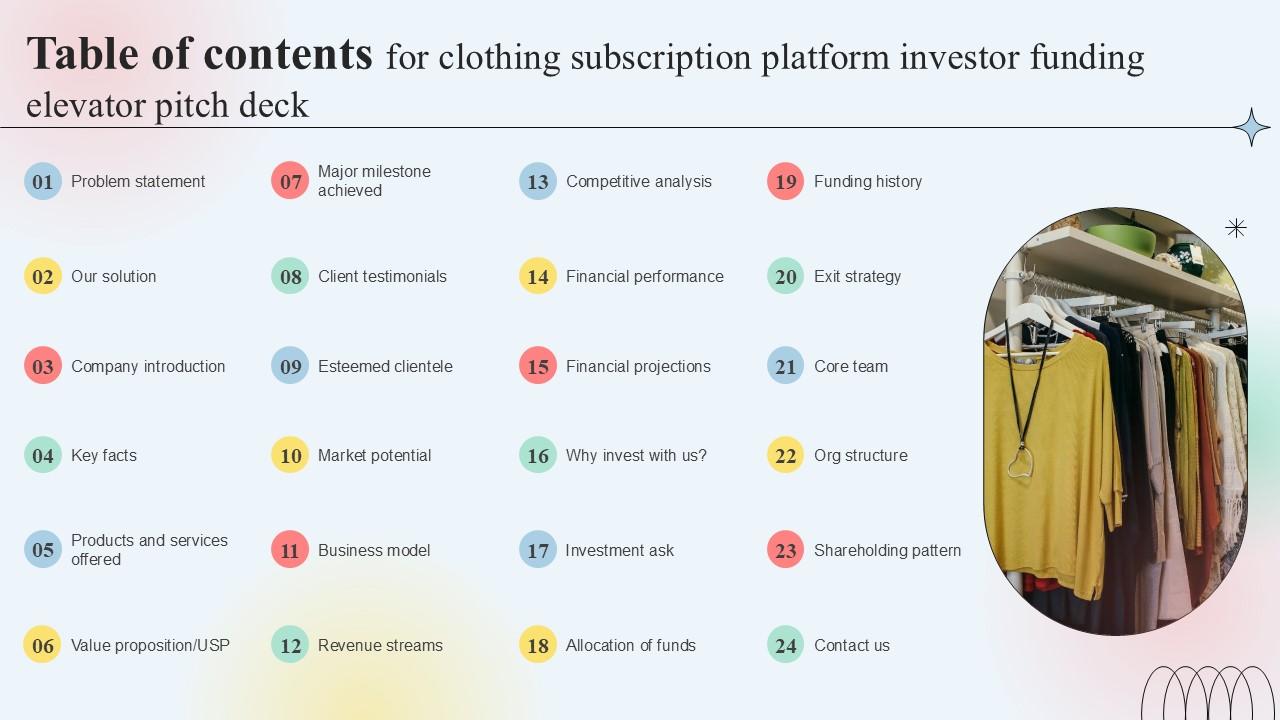 Table of contents for clothing subscription platform investor funding elevator pitch deck

01 Problem statement
02 Our solution
03 Company introduction
04 Key facts
05 Products and services offered
06 Value proposition/USP

07 Major milestone achieved
08 Client testimonials
09 Esteemed clientele
10 Market potential
11 Business model
12 Revenue streams

13 Competitive analysis
14 Financial performance
15 Financial projections
16 Why invest with us?
17 Investment ask
18 Allocation of funds

19 Funding history
20 Exit strategy
21 Core team
22 Org structure
23 Shareholding pattern
24 Contact us